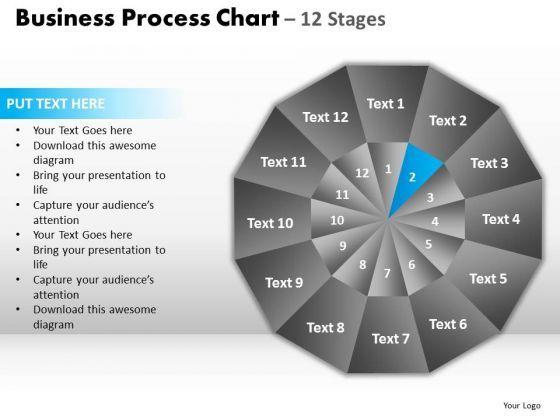 Business Process Chart – 12 Stages

PUT TEXT HERE

• Your Text Goes here
• Download this awesome diagram
• Bring your presentation to life
• Capture your audience's attention
• Your Text Goes here
• Bring your presentation to life
• Capture your audience's attention
• Download this awesome diagram

Text 1
Text 2
Text 3
Text 4
Text 5
Text 6
Text 7
Text 8
Text 9
Text 10
Text 11
Text 12

1
2
3
4
5
6
7
8
9
10
11
12

Your Logo